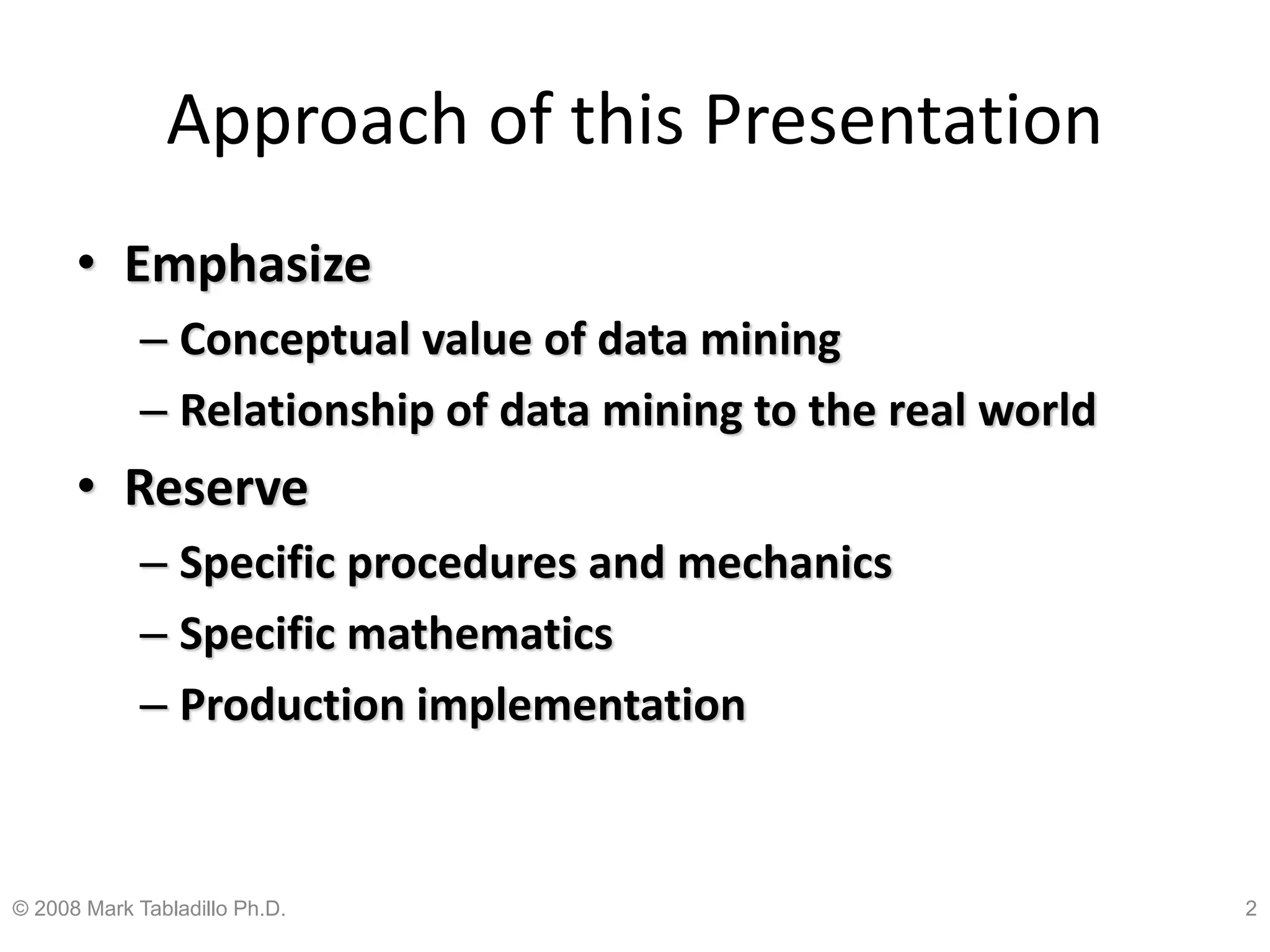 Approach of this Presentation

• Emphasize
– Conceptual value of data mining
– Relationship of data mining to the real world
• Reserve
– Specific procedures and mechanics
– Specific mathematics
– Production implementation

© 2008 Mark Tabladillo Ph.D.

2